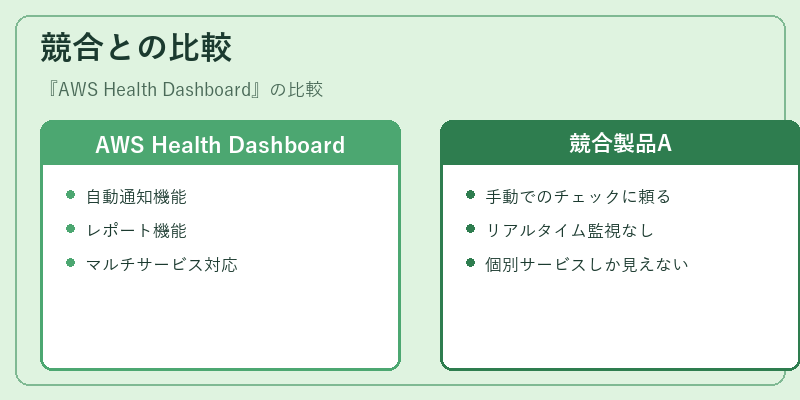 競合との比較

『AWS Health Dashboard』の比較

AWS Health Dashboard

- 自動通知機能
- レポート機能
- マルチサービス対応

競合製品A

- 手動でのチェックに頼る
- リアルタイム監視なし
- 個別サービスしか見えない